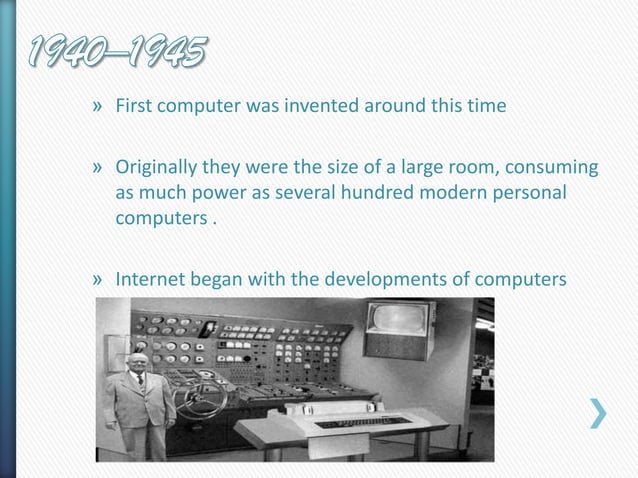 1940–1945

» First computer was invented around this time

» Originally they were the size of a large room, consuming as much power as several hundred modern personal computers .

» Internet began with the developments of computers